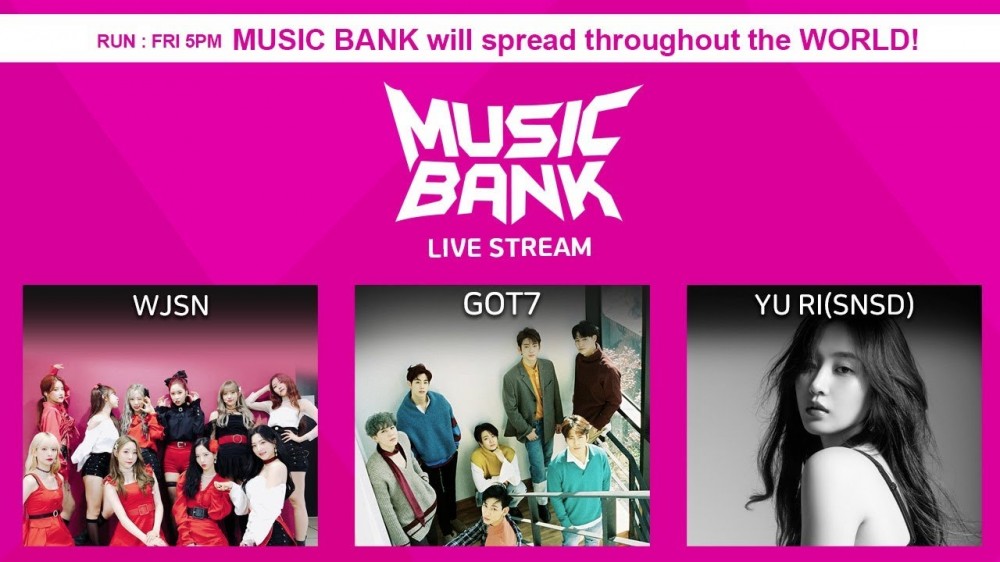 RUN : FRI 5PM MUSIC BANK will spread throughout the WORLD!

MUSIC BANK

LIVE STREAM

WJSN

GOT7

YU RI(SNSD)